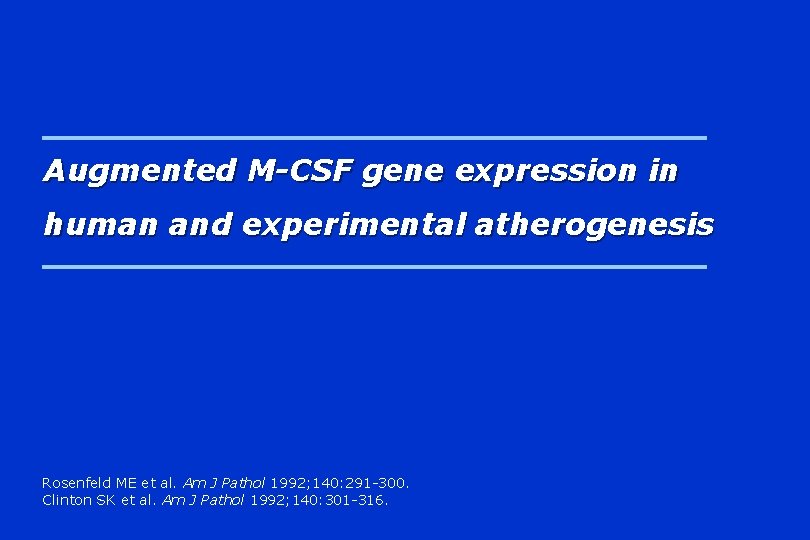 Augmented M-CSF gene expression in human and experimental atherogenesis

Rosenfeld ME et al. Am J Pathol 1992;140:291-300.
Clinton SK et al. Am J Pathol 1992;140:301-316.